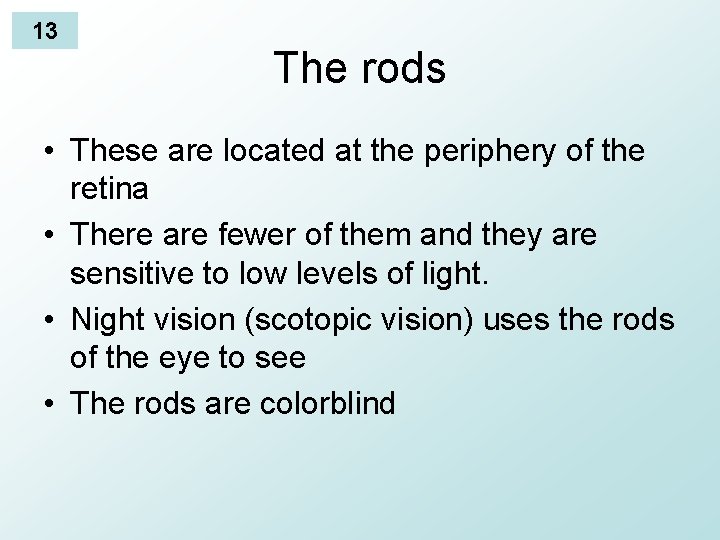 13

The rods

• These are located at the periphery of the retina
• There are fewer of them and they are sensitive to low levels of light.
• Night vision (scotopic vision) uses the rods of the eye to see
• The rods are colorblind